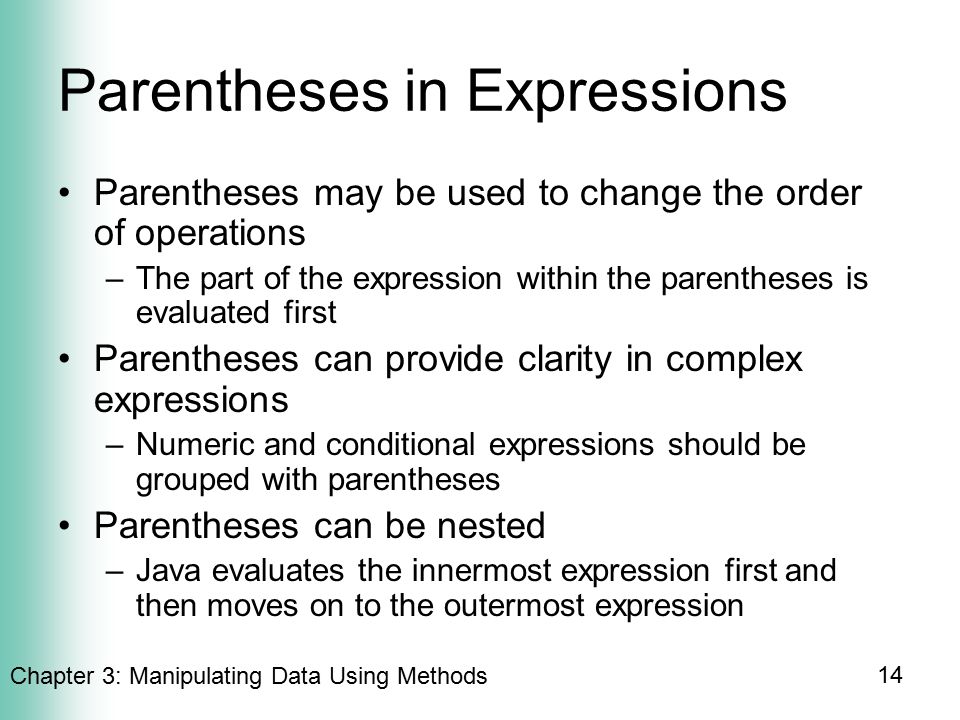 Parentheses in Expressions

• Parentheses may be used to change the order of operations

– The part of the expression within the parentheses is evaluated first

• Parentheses can provide clarity in complex expressions

– Numeric and conditional expressions should be grouped with parentheses

• Parentheses can be nested

– Java evaluates the innermost expression first and then moves on to the outermost expression

Chapter 3: Manipulating Data Using Methods

14